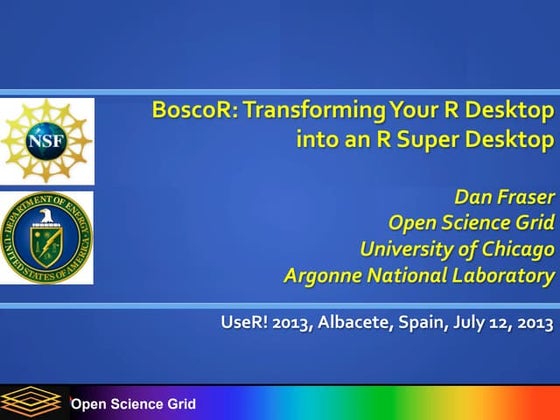 NSF

DEPARTMENT OF ENERGY UNITED STATES OF AMERICA

BoscoR: Transforming Your R Desktop into an R Super Desktop

Dan Fraser
Open Science Grid
University of Chicago
Argonne National Laboratory

UseR! 2013, Albacete, Spain, July 12, 2013

Open Science Grid